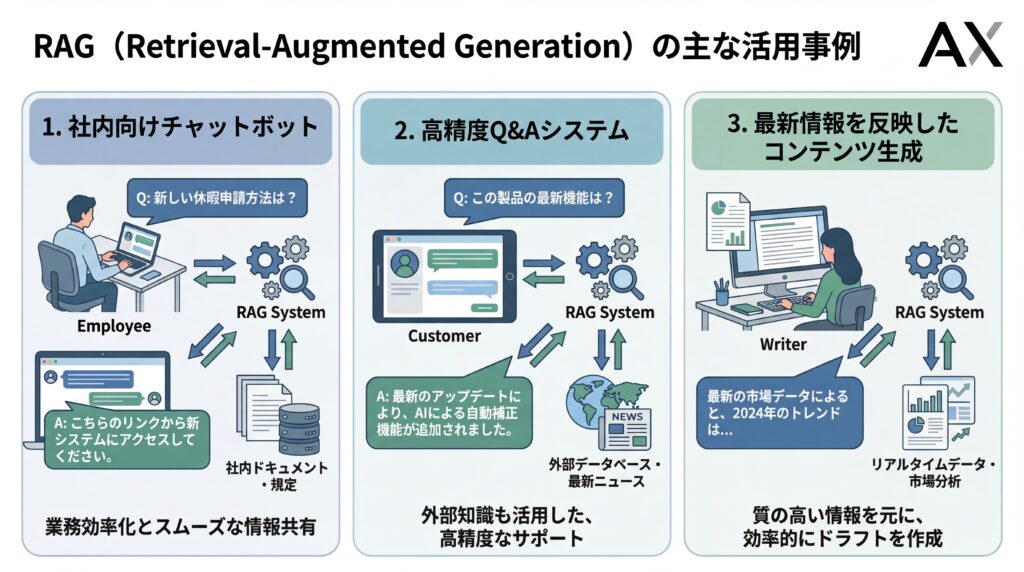 RAG（Retrieval-Augmented Generation）の主な活用事例

AX

1. 社内向けチャットボット

Q: 新しい休暇申請方法は？

Employee

RAG System

A: こちらのリンクから新システムにアクセスしてください。

社内ドキュメント・規定

業務効率化とスムーズな情報共有

2. 高精度Q&Aシステム

Q: この製品の最新機能は？

Customer

RAG System

A: 最新のアップデートにより、AIによる自動補正機能が追加されました。

NEWS

外部データベース・最新ニュース

外部知識も活用した、高精度なサポート

3. 最新情報を反映したコンテンツ生成

Writer

RAG System

最新の市場データによると、2024年のトレンドは...

リアルタイムデータ・市場分析

質の高い情報を元に、効率的にドラフトを作成